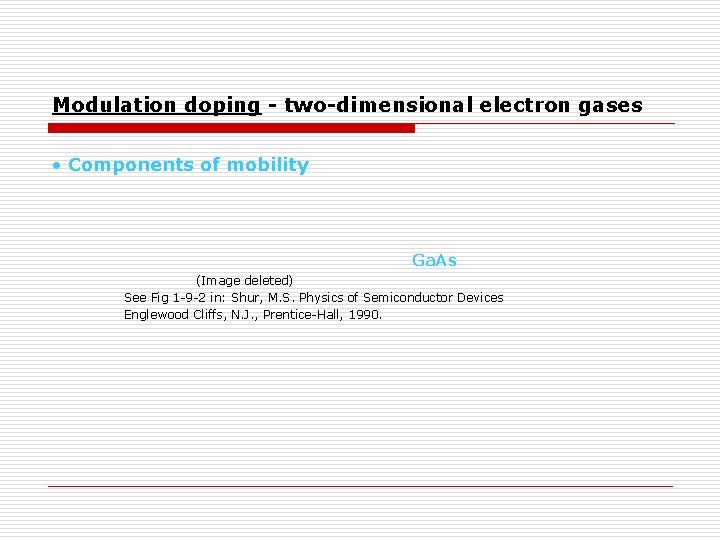 Modulation doping - two-dimensional electron gases

• Components of mobility

GaAs

(Image deleted)
See Fig 1-9-2 in: Shur, M.S. Physics of Semiconductor Devices
Englewood Cliffs, N.J., Prentice-Hall, 1990.